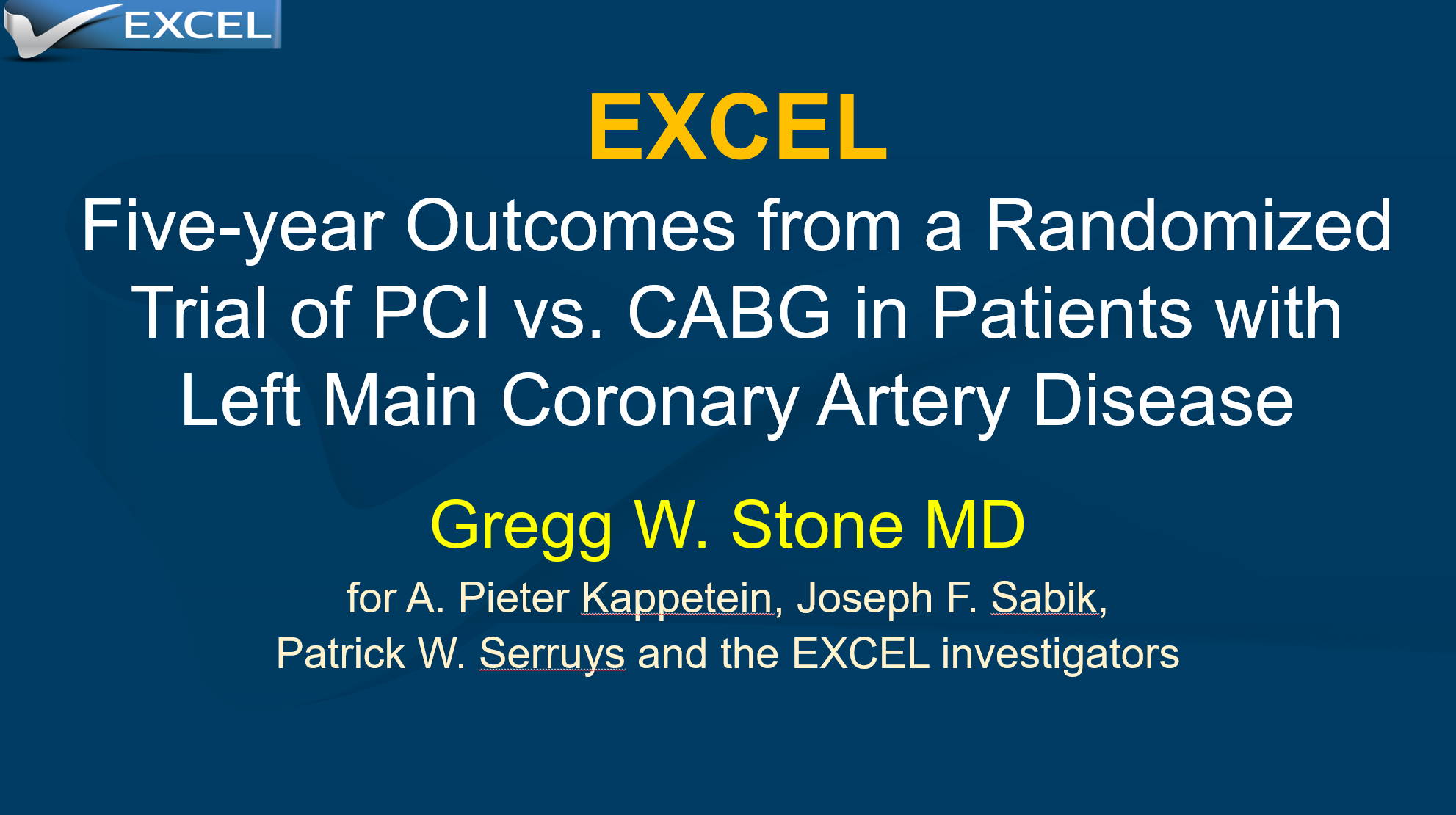 EXCEL

EXCEL

Five-year Outcomes from a Randomized Trial of PCI vs. CABG in Patients with Left Main Coronary Artery Disease

Gregg W. Stone MD

for A. Pieter Kappetein, Joseph F. Sabik, Patrick W. Serruys and the EXCEL investigators